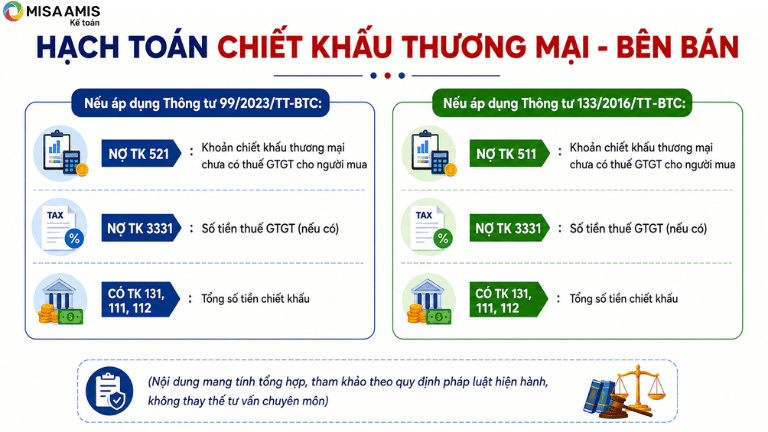 MISA AMIS
Kế toán

HẠCH TOÁN CHIẾT KHẤU THƯƠNG MẠI - BÊN BÁN

Nếu áp dụng Thông tư 99/2023/TT-BTC:

NỢ TK 521 : Khoản chiết khấu thương mại chưa có thuế GTGT cho người mua

TAX %
NỢ TK 3331 : Số tiền thuế GTGT (nếu có)

CÓ TK 131, 111, 112 : Tổng số tiền chiết khấu

Nếu áp dụng Thông tư 133/2016/TT-BTC:

NỢ TK 511 : Khoản chiết khấu thương mại chưa có thuế GTGT cho người mua

TAX %
NỢ TK 3331 : Số tiền thuế GTGT (nếu có)

CÓ TK 131, 111, 112 : Tổng số tiền chiết khấu

(Nội dung mang tính tổng hợp, tham khảo theo quy định pháp luật hiện hành, không thay thế tư vấn chuyên môn)